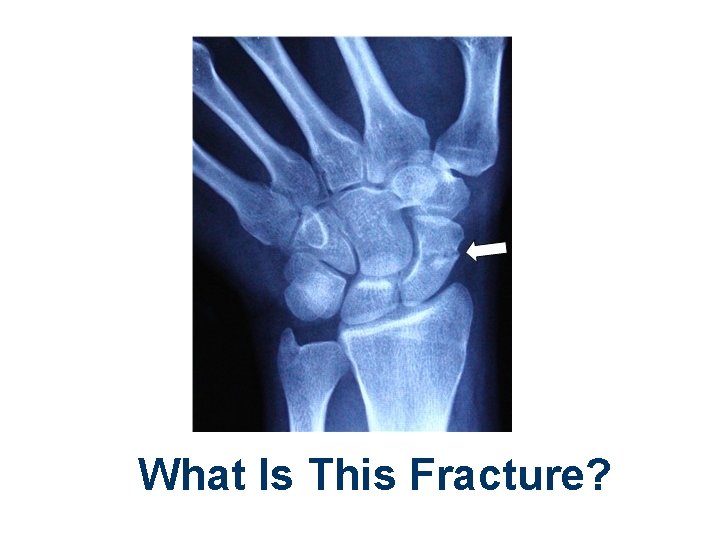 What Is This Fracture?